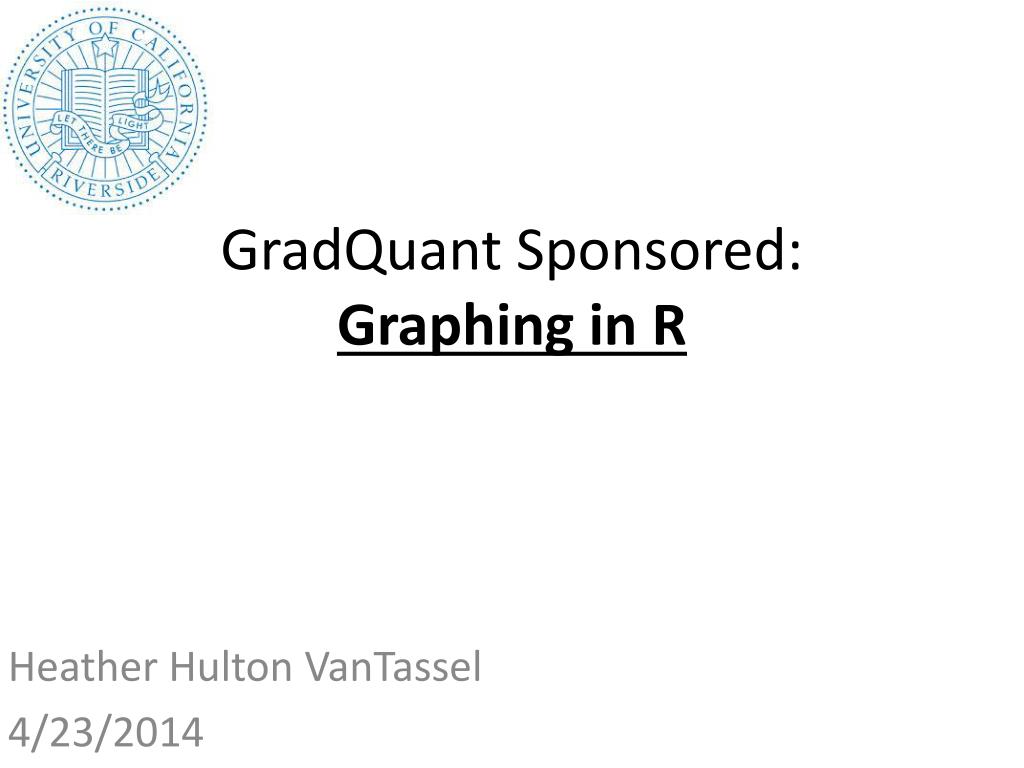 UNIVERSITY OF CALIFORNIA
LET THERE BE LIGHT
RIVERSIDE

GradQuant Sponsored:
Graphing in R

Heather Hulton VanTassel
4/23/2014